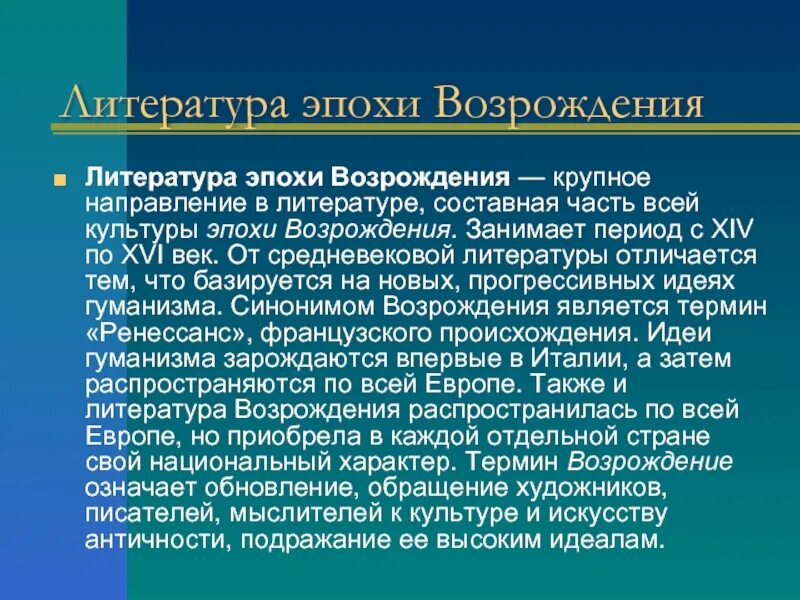 Литература эпохи Возрождения

Литература эпохи Возрождения — крупное направление в литературе, составная часть всей культуры эпохи Возрождения. Занимает период с XIV по XVI век. От средневековой литературы отличается тем, что базируется на новых, прогрессивных идеях гуманизма. Синонимом Возрождения является термин «Ренессанс», французского происхождения. Идеи гуманизма зарождаются впервые в Италии, а затем распространяются по всей Европе. Также и литература Возрождения распространилась по всей Европе, но приобрела в каждой отдельной стране свой национальный характер. Термин Возрождение означает обновление, обращение художников, писателей, мыслителей к культуре и искусству античности, подражание ее высоким идеалам.